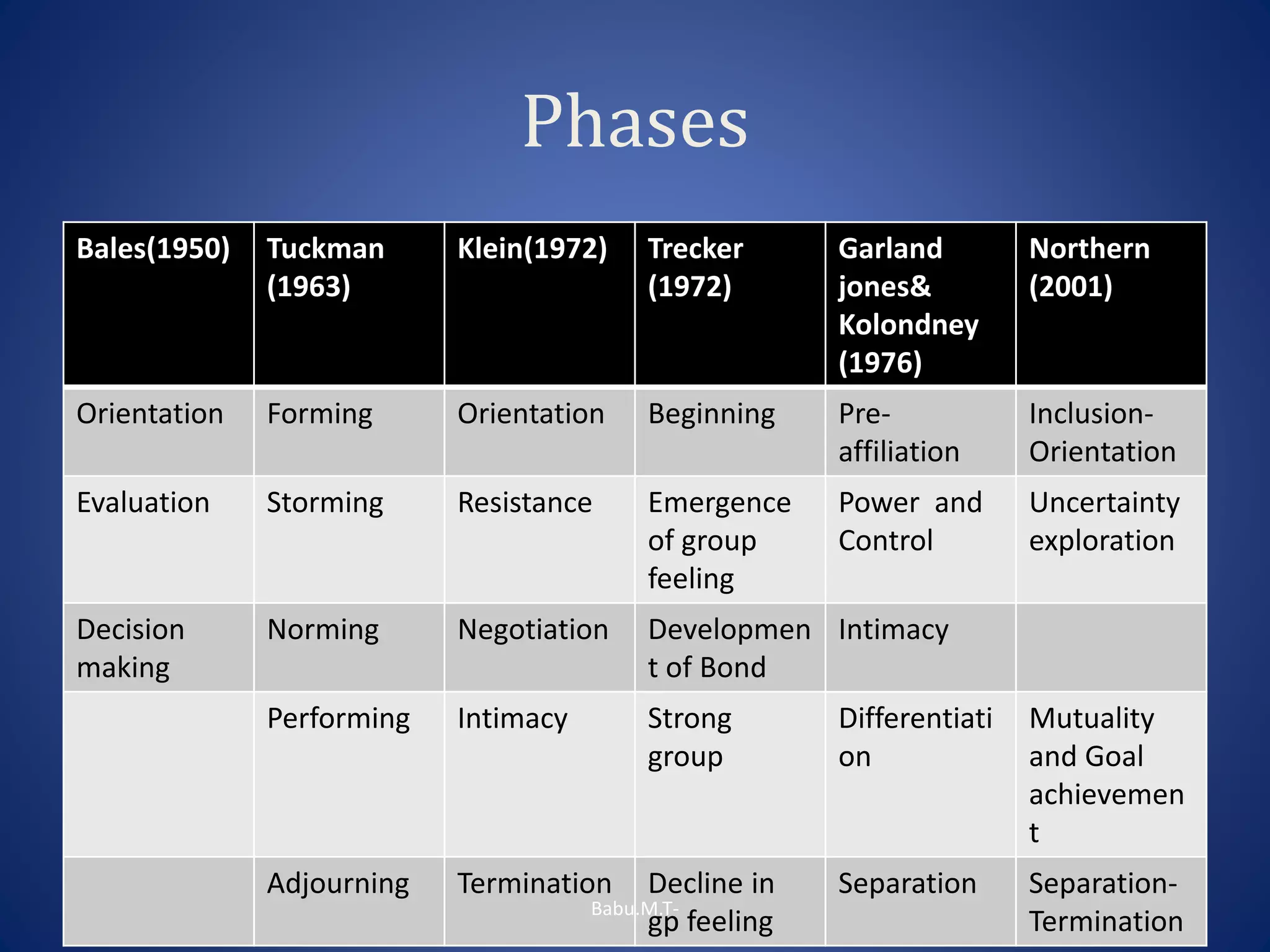 Phases

| Bales(1950) | Tuckman (1963) | Klein(1972) | Trecker (1972) | Garland jones& Kolondney (1976) | Northern (2001) |
|---|---|---|---|---|---|
| Orientation | Forming | Orientation | Beginning | Pre-affiliation | Inclusion-Orientation |
| Evaluation | Storming | Resistance | Emergence of group feeling | Power and Control | Uncertainty exploration |
| Decision making | Norming | Negotiation | Development of Bond | Intimacy | |
| | Performing | Intimacy | Strong group | Differentiation | Mutuality and Goal achievement |
| | Adjourning | Termination | Decline in gp feeling | Separation | Separation-Termination |

Babu.M.T-